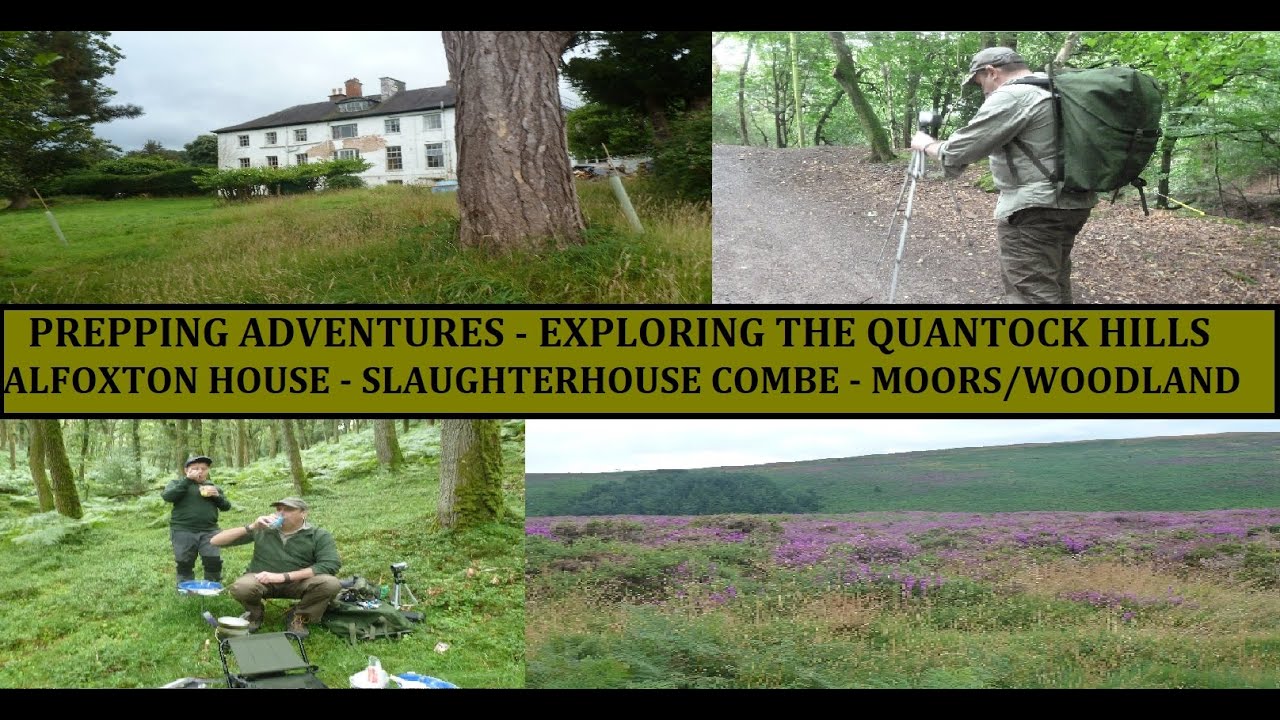 PREPPING ADVENTURES - EXPLORING THE QUANTOCK HILLS
ALFOXTON HOUSE - SLAUGHTERHOUSE COMBE - MOORS/WOODLAND